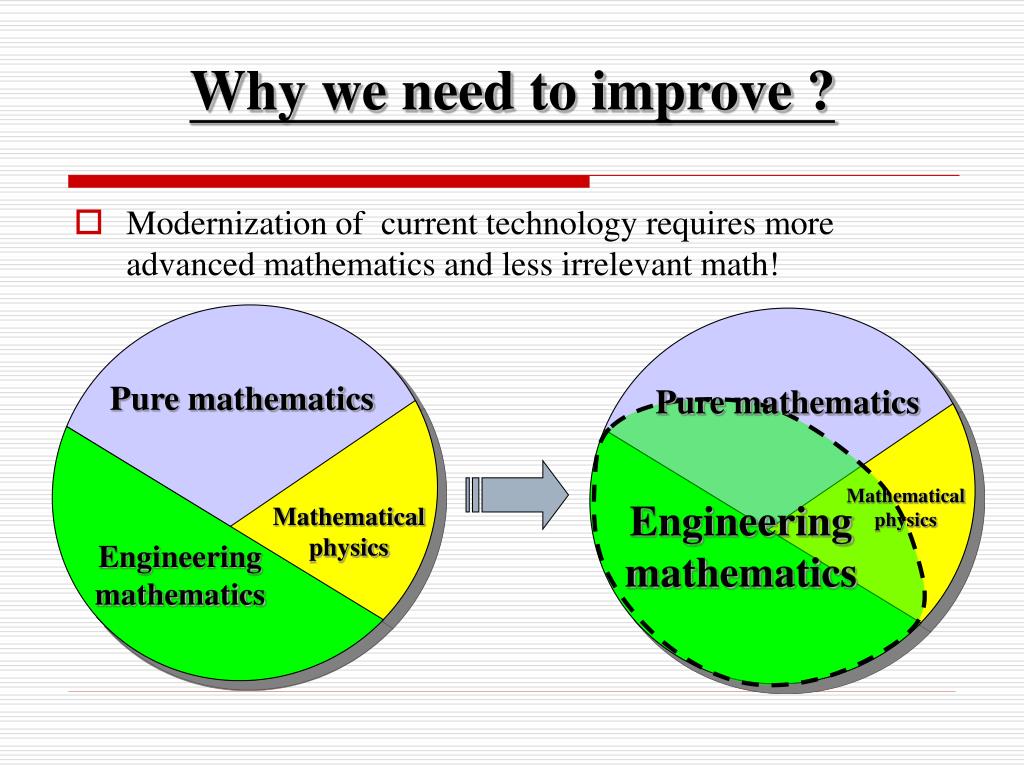 Why we need to improve ?

Modernization of current technology requires more advanced mathematics and less irrelevant math!

Pure mathematics

Mathematical physics

Engineering mathematics

Pure mathematics

Mathematical physics

Engineering mathematics